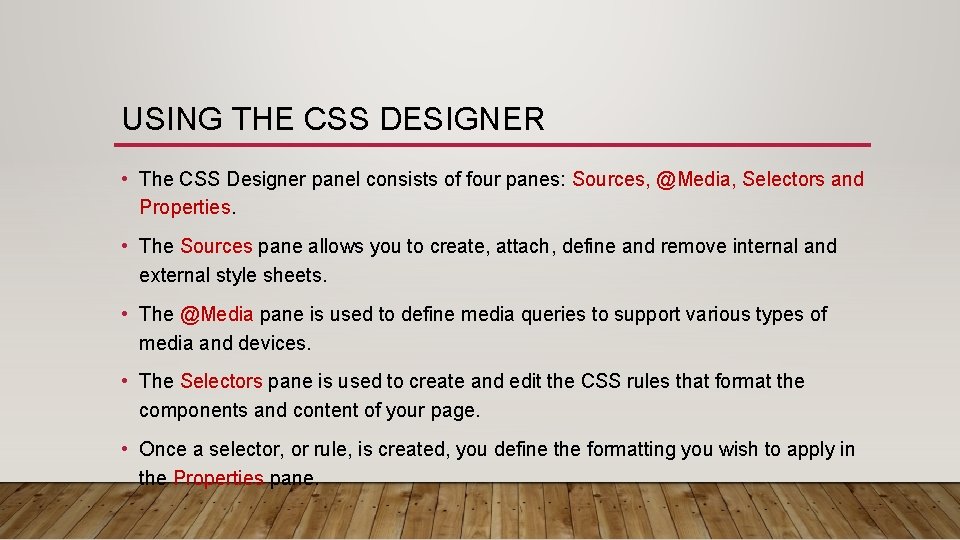 USING THE CSS DESIGNER

• The CSS Designer panel consists of four panes: Sources, @Media, Selectors and Properties.

• The Sources pane allows you to create, attach, define and remove internal and external style sheets.

• The @Media pane is used to define media queries to support various types of media and devices.

• The Selectors pane is used to create and edit the CSS rules that format the components and content of your page.

• Once a selector, or rule, is created, you define the formatting you wish to apply in the Properties pane.